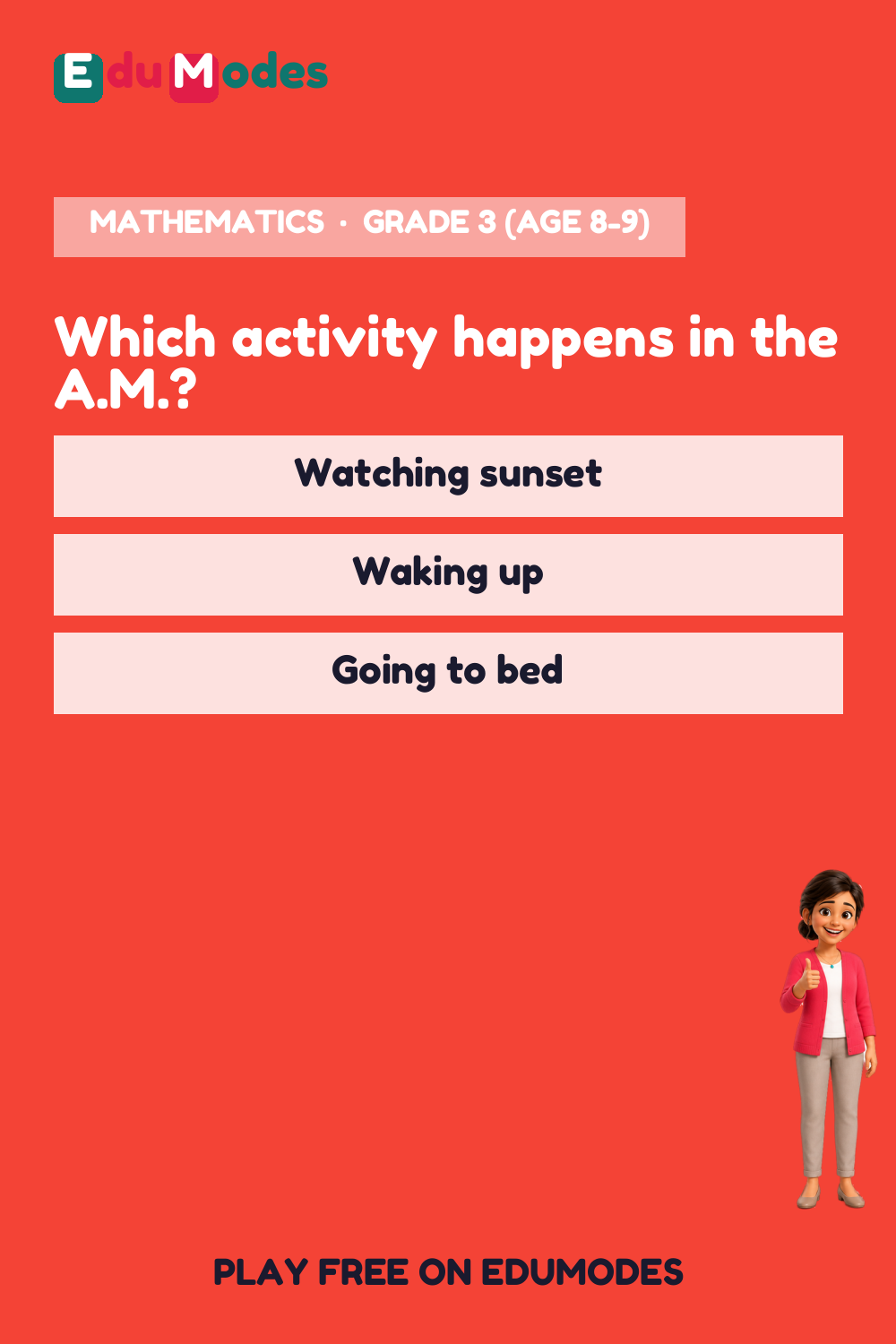 EduModes

MATHEMATICS · GRADE 3 (AGE 8-9)

Which activity happens in the A.M.?

Watching sunset

Waking up

Going to bed

PLAY FREE ON EDUMODES